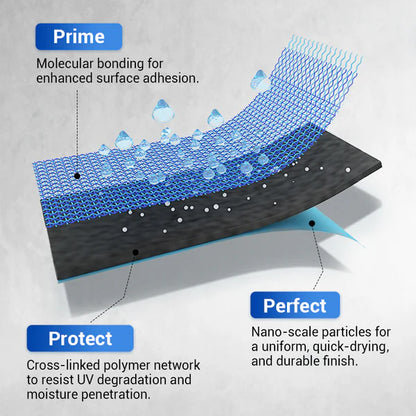 Prime

Molecular bonding for enhanced surface adhesion.

Perfect

Nano-scale particles for a uniform, quick-drying, and durable finish.

Protect

Cross-linked polymer network to resist UV degradation and moisture penetration.